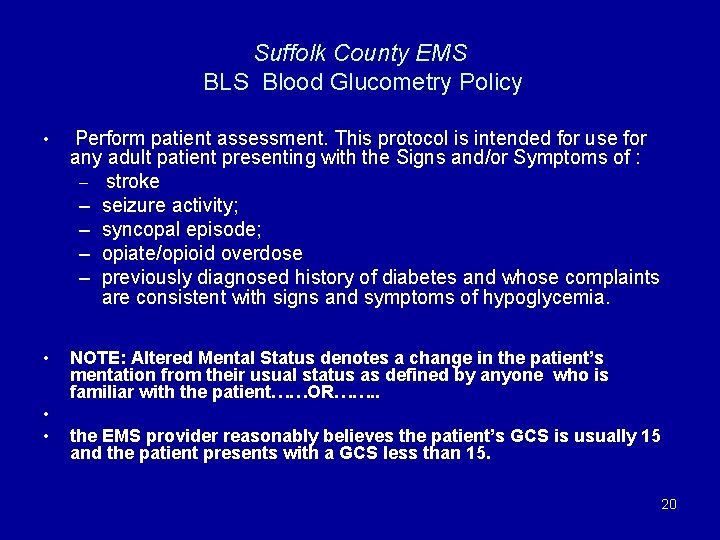 Suffolk County EMS
BLS Blood Glucometry Policy

• Perform patient assessment. This protocol is intended for use for any adult patient presenting with the Signs and/or Symptoms of :
– stroke
– seizure activity;
– syncopal episode;
– opiate/opioid overdose
– previously diagnosed history of diabetes and whose complaints are consistent with signs and symptoms of hypoglycemia.

• NOTE: Altered Mental Status denotes a change in the patient's mentation from their usual status as defined by anyone who is familiar with the patient……OR……..
•
• the EMS provider reasonably believes the patient's GCS is usually 15 and the patient presents with a GCS less than 15.

20